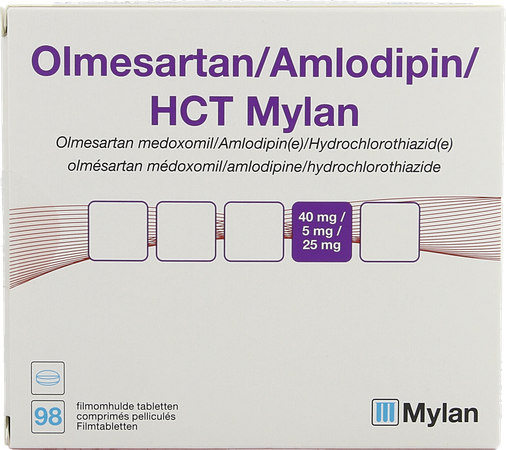 Olmesartan/Amlodipin/
HCT Mylan

Olmesartan medoxomil/Amlodipin(e)/Hydrochlorothiazid(e)
olmésartan médoxomil/amlodipine/hydrochlorothiazide

40 mg /
5 mg /
25 mg

98 filmomhulde tabletten
comprimés pelliculés
Filmtabletten

Mylan